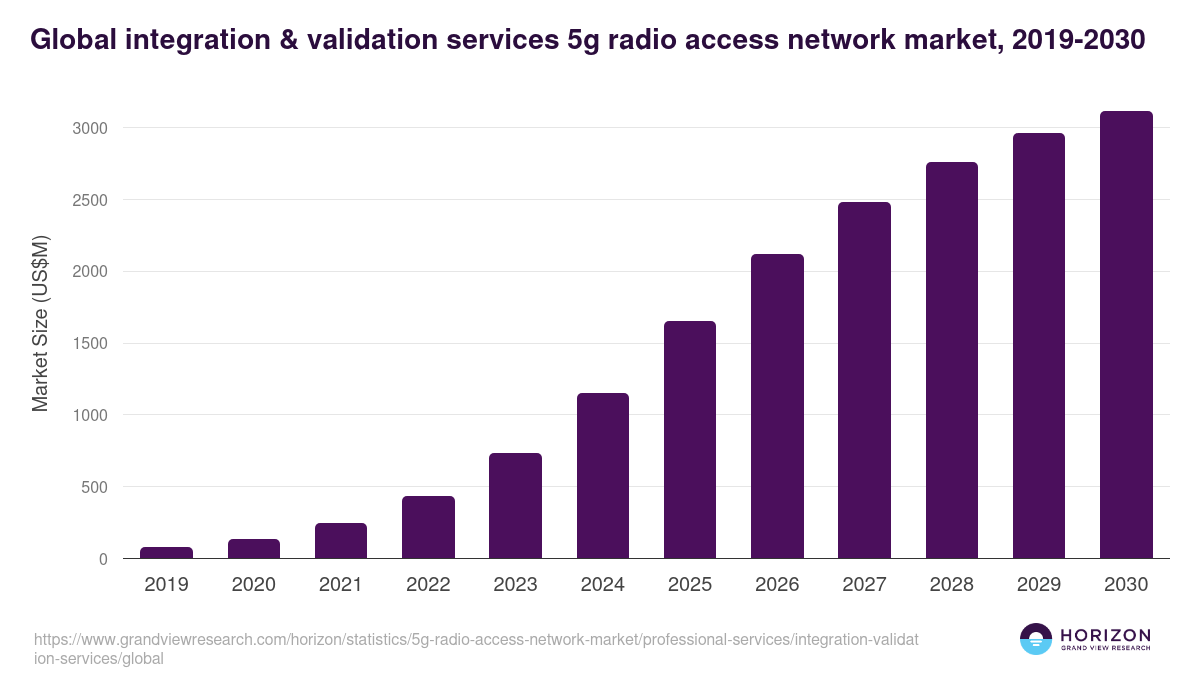 Global integration & validation services 5g radio access network market, 2019-2030

Market Size (US$M)

3000
2500
2000
1500
1000
500
0

2019 2020 2021 2022 2023 2024 2025 2026 2027 2028 2029 2030

https://www.grandviewresearch.com/horizon/statistics/5g-radio-access-network-market/professional-services/integration-validation-services/global

HORIZON
GRAND VIEW RESEARCH